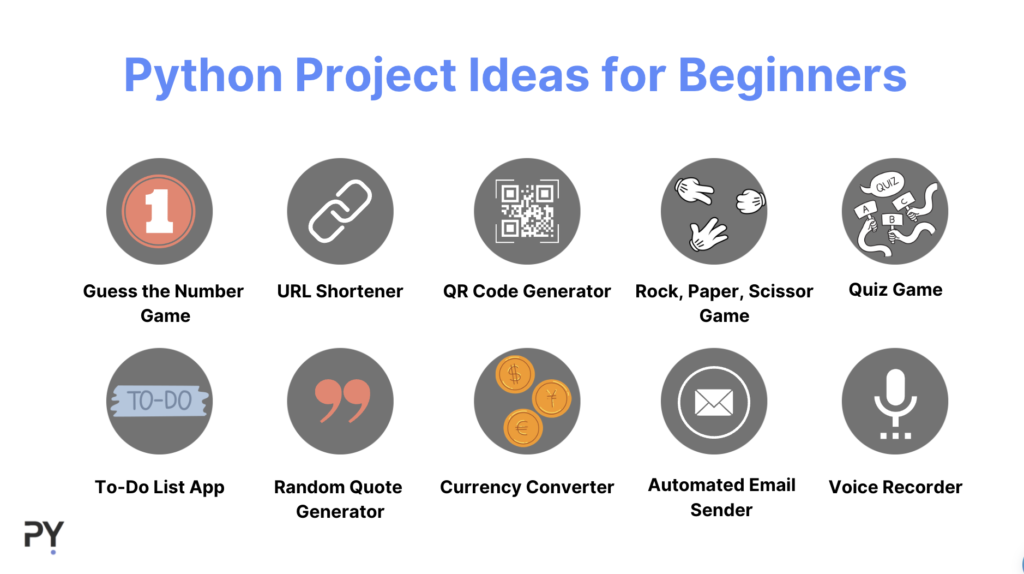 Python Project Ideas for Beginners

1

Guess the Number Game

URL Shortener

QR Code Generator

Rock, Paper, Scissor Game

QUIZ
A B C

Quiz Game

TO-DO

To-Do List App

Random Quote Generator

$ ¥ €

Currency Converter

Automated Email Sender

Voice Recorder

PY